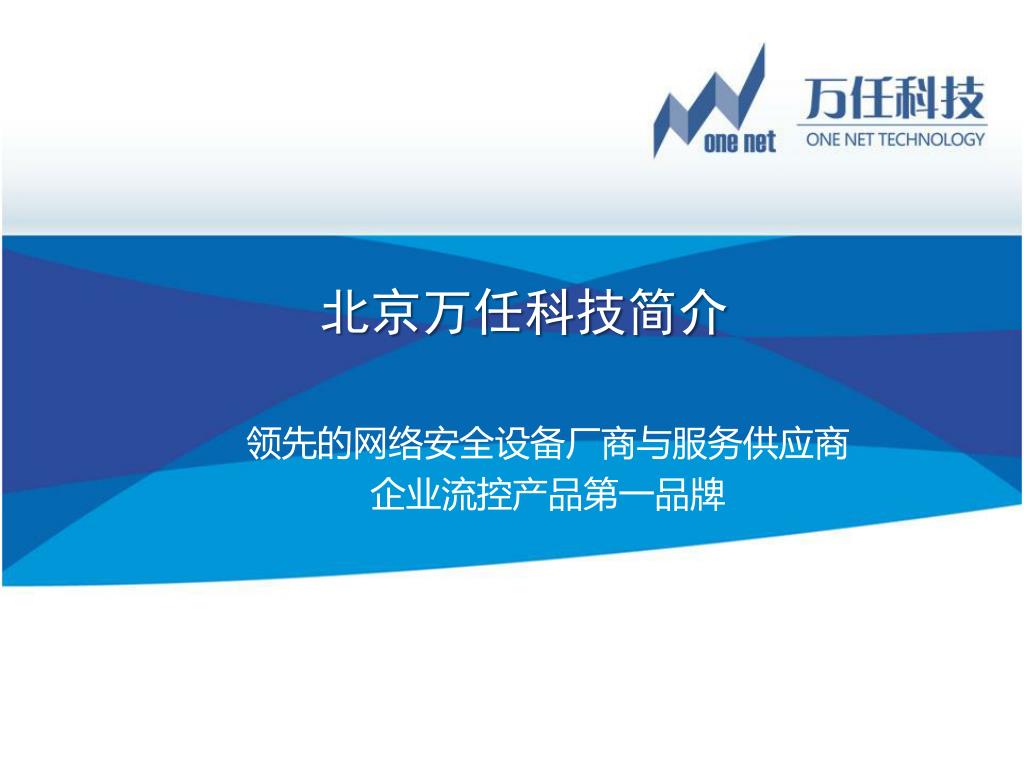 one net
万任科技
ONE NET TECHNOLOGY

北京万任科技简介

领先的网络安全设备厂商与服务供应商
企业流控产品第一品牌